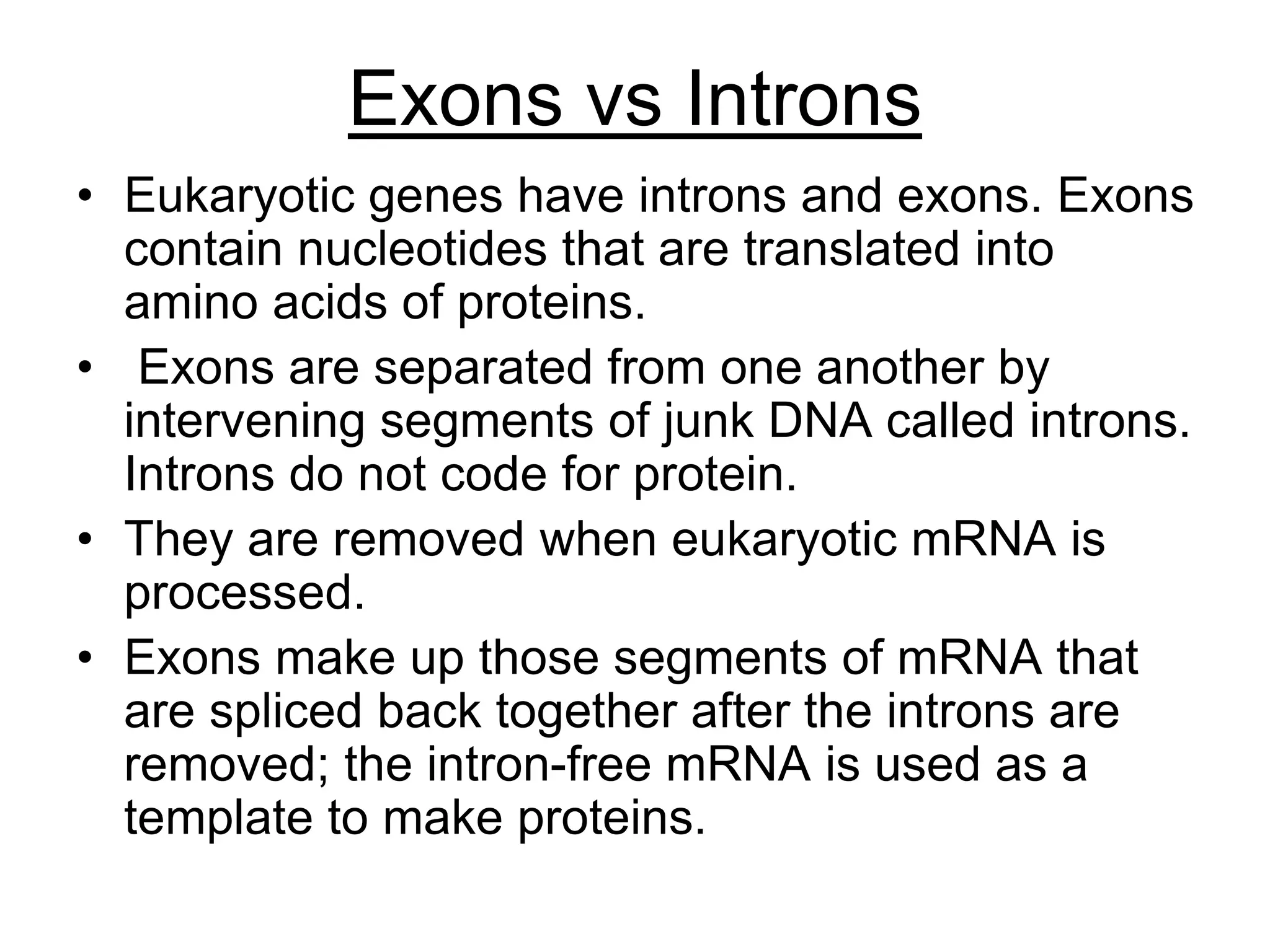 Exons vs Introns

• Eukaryotic genes have introns and exons. Exons contain nucleotides that are translated into amino acids of proteins.

• Exons are separated from one another by intervening segments of junk DNA called introns. Introns do not code for protein.

• They are removed when eukaryotic mRNA is processed.

• Exons make up those segments of mRNA that are spliced back together after the introns are removed; the intron-free mRNA is used as a template to make proteins.